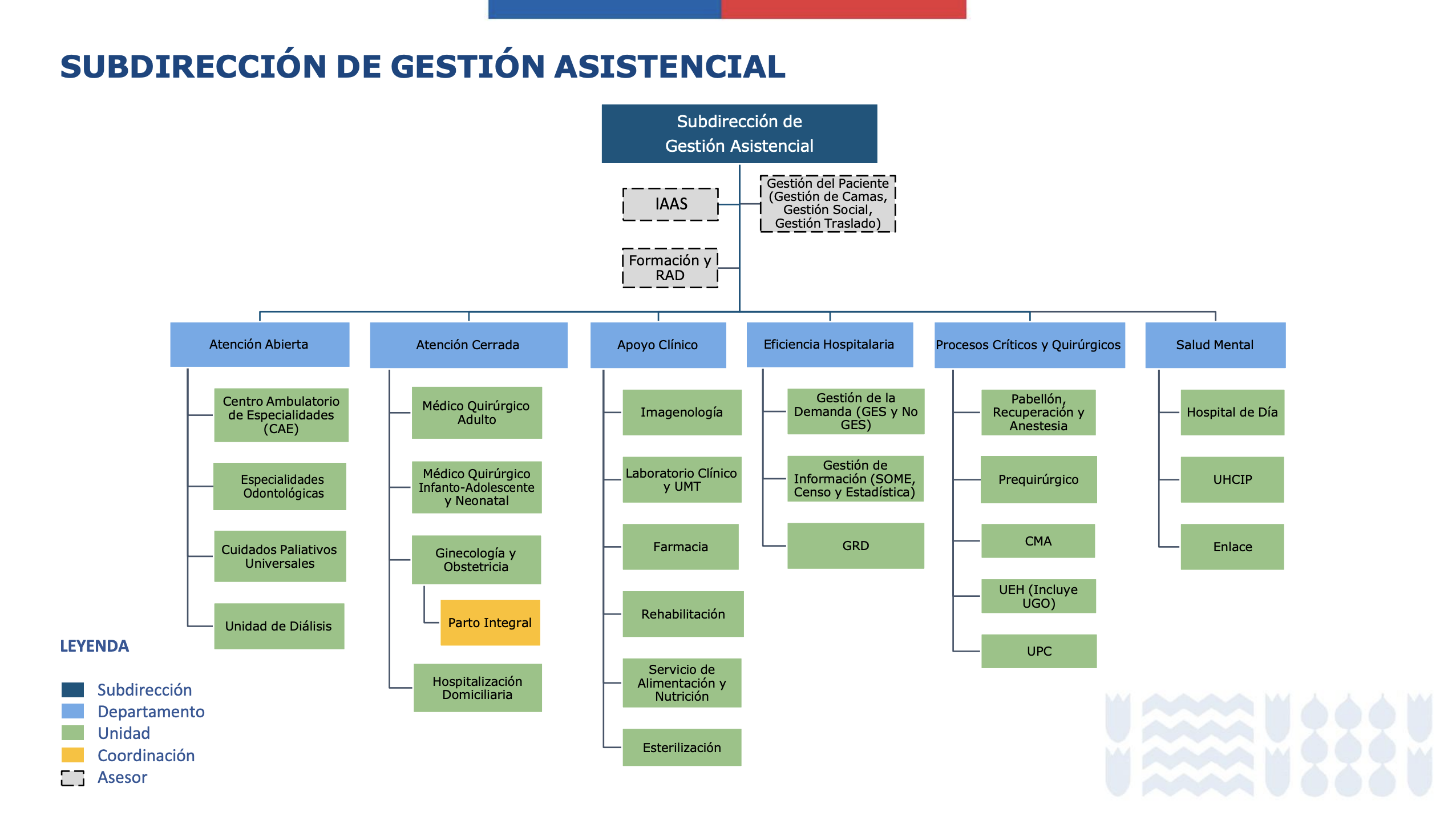 SUBDIRECCIÓN DE GESTIÓN ASISTENCIAL

Subdirección de Gestión Asistencial

IAAS

Gestión del Paciente (Gestión de Camas, Gestión Social, Gestión Traslado)

Formación y RAD

Atención Abierta

Centro Ambulatorio de Especialidades (CAE)

Especialidades Odontológicas

Cuidados Paliativos Universales

Unidad de Diálisis

Atención Cerrada

Médico Quirúrgico Adulto

Médico Quirúrgico Infanto-Adolescente y Neonatal

Ginecología y Obstetricia

Parto Integral

Hospitalización Domiciliaria

Apoyo Clínico

Imagenología

Laboratorio Clínico y UMT

Farmacia

Rehabilitación

Servicio de Alimentación y Nutrición

Esterilización

Eficiencia Hospitalaria

Gestión de la Demanda (GES y No GES)

Gestión de Información (SOME, Censo y Estadística)

GRD

Procesos Críticos y Quirúrgicos

Pabellón, Recuperación y Anestesia

Prequirúrgico

CMA

UEH (Incluye UGO)

UPC

Salud Mental

Hospital de Día

UHCIP

Enlace

LEYENDA

Subdirección
Departamento
Unidad
Coordinación
Asesor